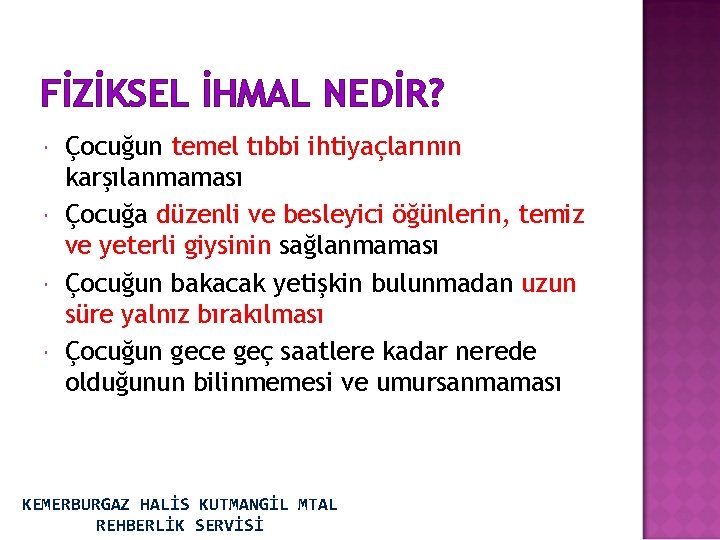 FİZİKSEL İHMAL NEDİR?

Çocuğun temel tıbbi ihtiyaçlarının karşılanmaması

Çocuğa düzenli ve besleyici öğünlerin, temiz ve yeterli giysinin sağlanmaması

Çocuğun bakacak yetişkin bulunmadan uzun süre yalnız bırakılması

Çocuğun gece geç saatlere kadar nerede olduğunun bilinmemesi ve umursanmaması

KEMERBURGAZ HALİS KUTMANGİL MTAL
REHBERLİK SERVİSİ